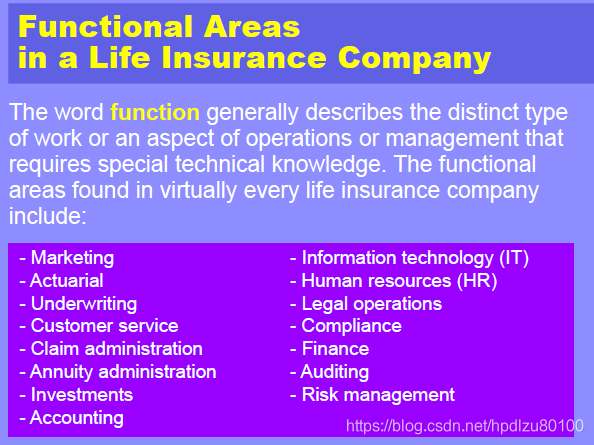 Functional Areas in a Life Insurance Company

The word function generally describes the distinct type of work or an aspect of operations or management that requires special technical knowledge. The functional areas found in virtually every life insurance company include:

- Marketing
- Actuarial
- Underwriting
- Customer service
- Claim administration
- Annuity administration
- Investments
- Accounting

- Information technology (IT)
- Human resources (HR)
- Legal operations
- Compliance
- Finance
- Auditing
- Risk management

https://blog.csdn.net/hpdlzu80100